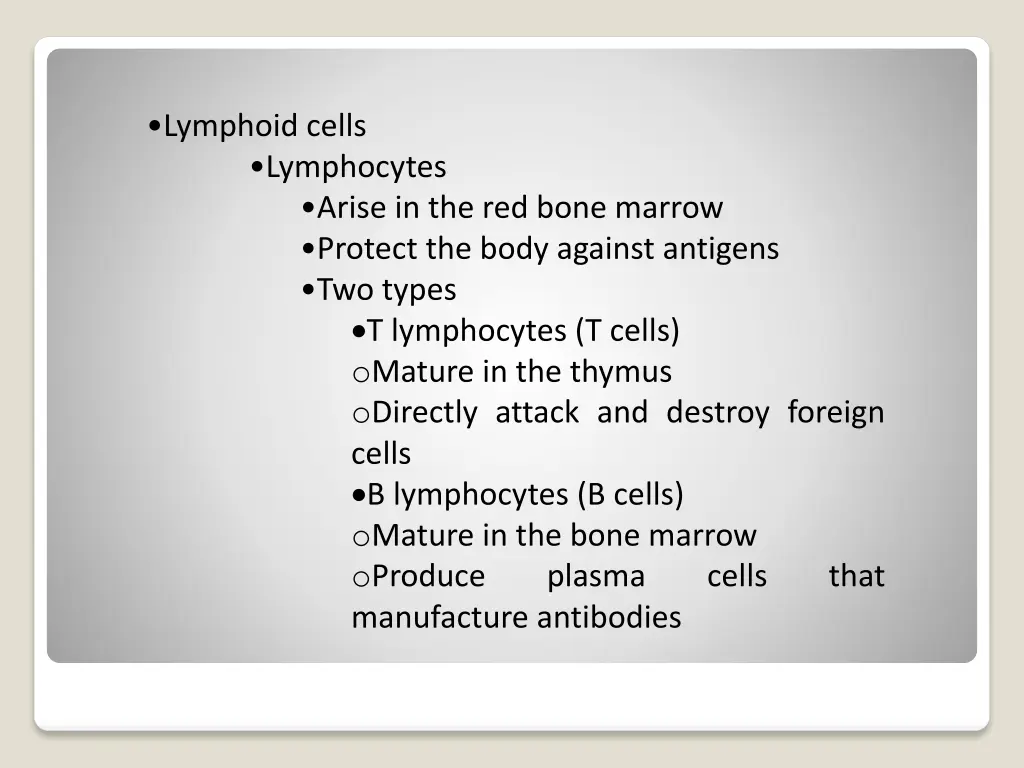 •Lymphoid cells
•Lymphocytes
•Arise in the red bone marrow
•Protect the body against antigens
•Two types
•T lymphocytes (T cells)
oMature in the thymus
oDirectly attack and destroy foreign cells
•B lymphocytes (B cells)
oMature in the bone marrow
oProduce plasma cells that manufacture antibodies